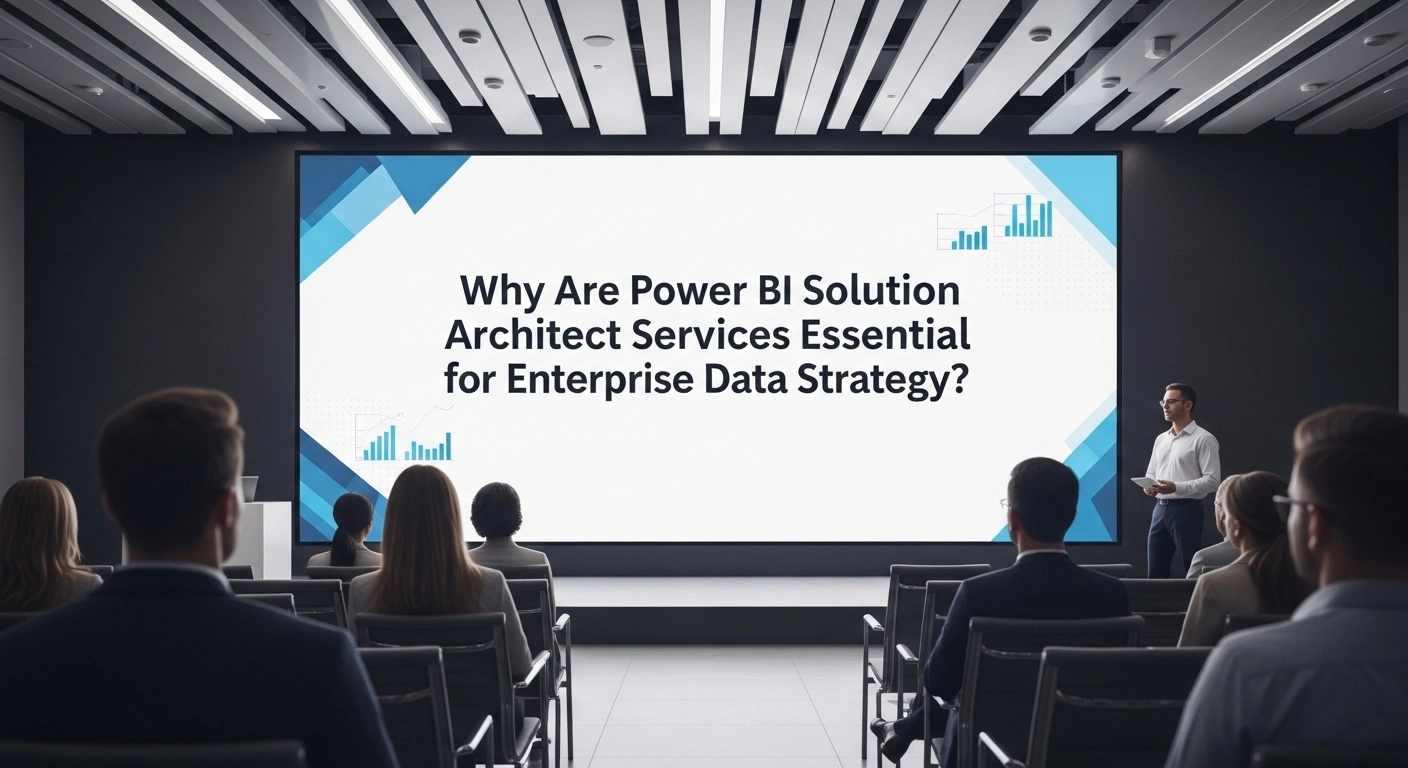 Why Are Power BI Solution Architect Services Essential for Enterprise Data Strategy?